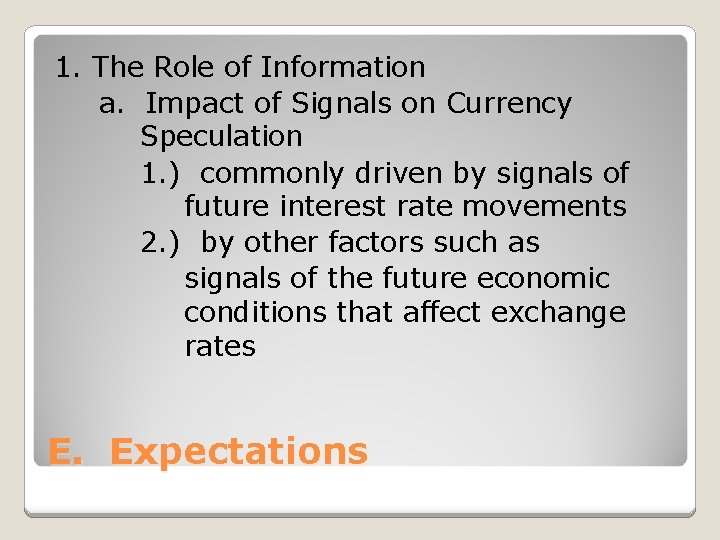 1. The Role of Information

a. Impact of Signals on Currency Speculation

1.) commonly driven by signals of future interest rate movements

2.) by other factors such as signals of the future economic conditions that affect exchange rates

E. Expectations